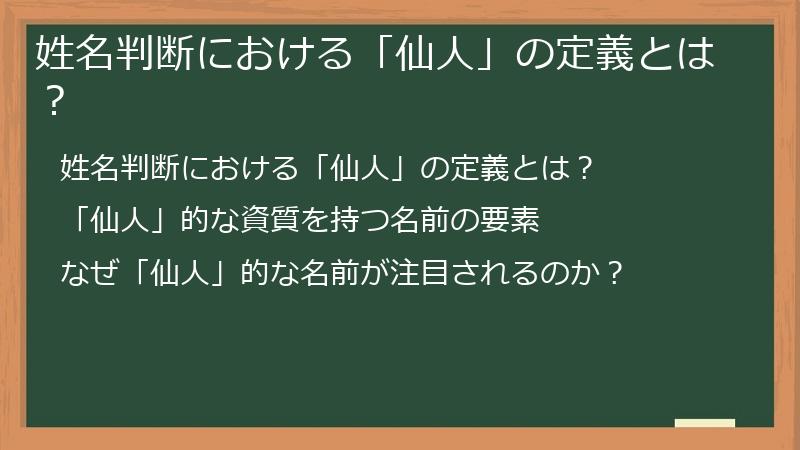 姓名判断における「仙人」の定義とは？

姓名判断における「仙人」の定義とは？

「仙人」的な資質を持つ名前の要素

なぜ「仙人」的な名前が注目されるのか？